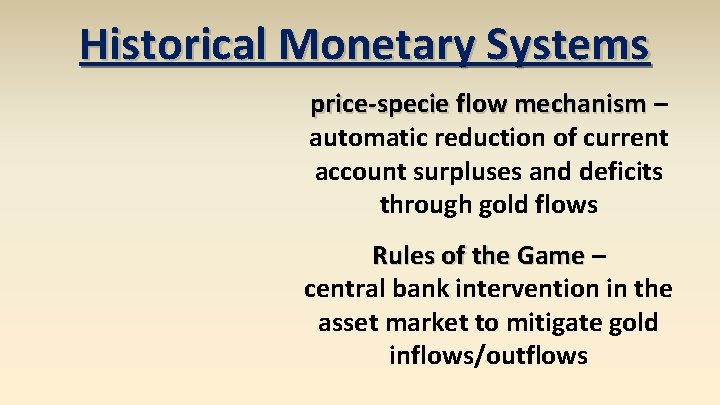 Historical Monetary Systems

price-specie flow mechanism – automatic reduction of current account surpluses and deficits through gold flows

Rules of the Game – central bank intervention in the asset market to mitigate gold inflows/outflows